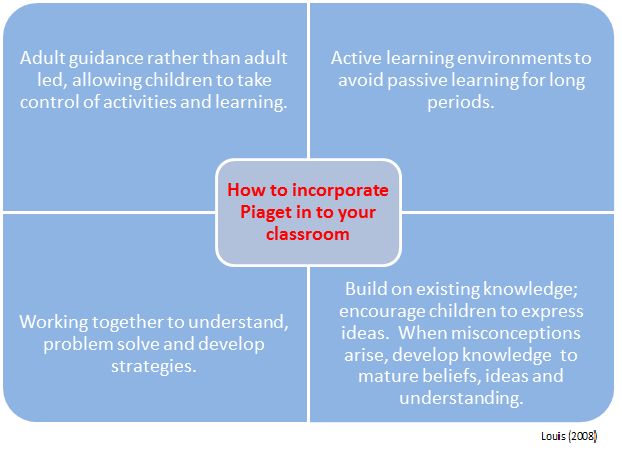 Adult guidance rather than adult led, allowing children to take control of activities and learning.

Active learning environments to avoid passive learning for long periods.

How to incorporate Piaget in to your classroom

Working together to understand, problem solve and develop strategies.

Build on existing knowledge; encourage children to express ideas. When misconceptions arise, develop knowledge to mature beliefs, ideas and understanding.

Louis (2008)